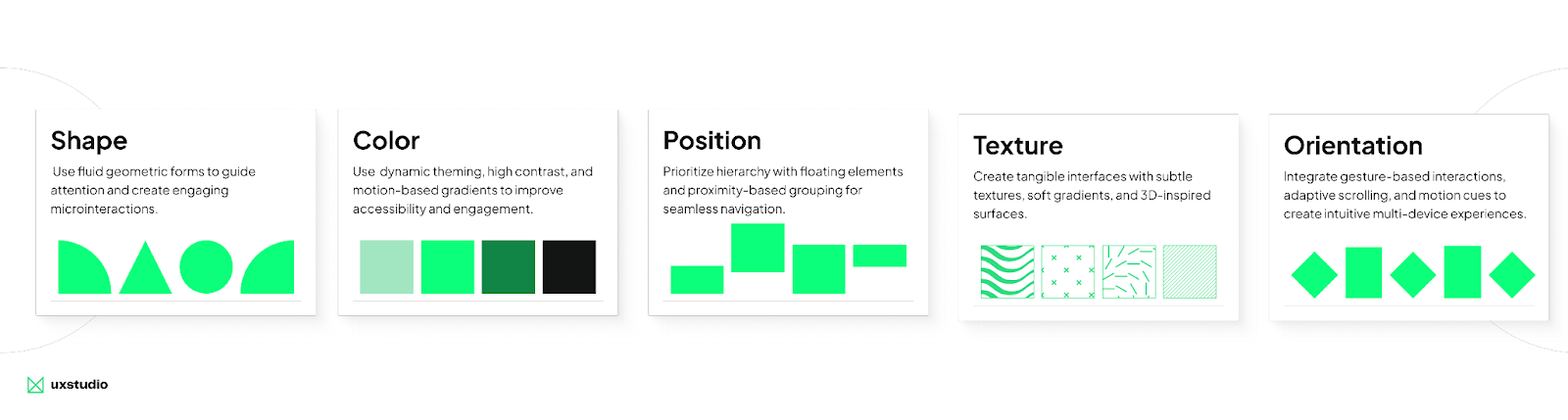 Shape

Use fluid geometric forms to guide attention and create engaging microinteractions.

Color

Use dynamic theming, high contrast, and motion-based gradients to improve accessibility and engagement.

Position

Prioritize hierarchy with floating elements and proximity-based grouping for seamless navigation.

Texture

Create tangible interfaces with subtle textures, soft gradients, and 3D-inspired surfaces.

Orientation

Integrate gesture-based interactions, adaptive scrolling, and motion cues to create intuitive multi-device experiences.

uxstudio